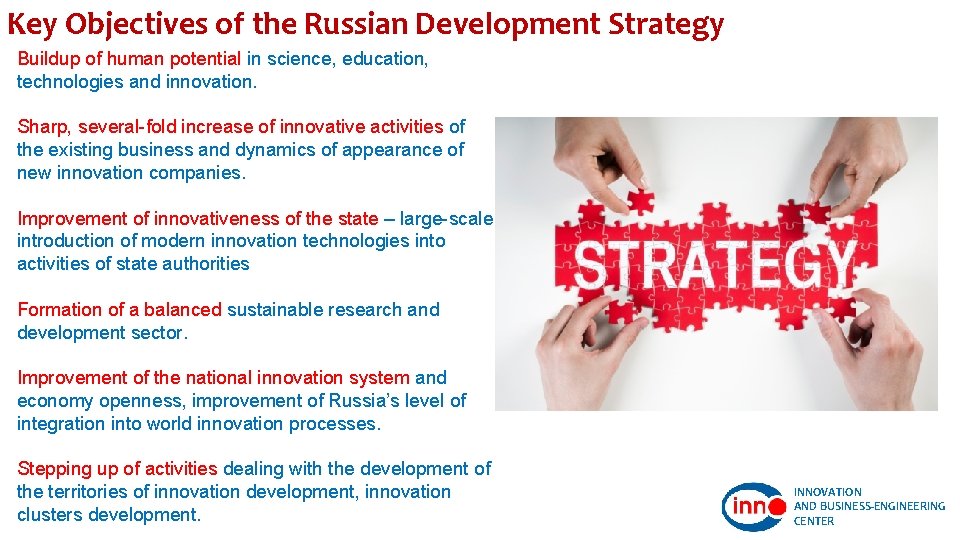 Key Objectives of the Russian Development Strategy

Buildup of human potential in science, education, technologies and innovation.

Sharp, several-fold increase of innovative activities of the existing business and dynamics of appearance of new innovation companies.

Improvement of innovativeness of the state – large-scale introduction of modern innovation technologies into activities of state authorities

Formation of a balanced sustainable research and development sector.

Improvement of the national innovation system and economy openness, improvement of Russia's level of integration into world innovation processes.

Stepping up of activities dealing with the development of the territories of innovation development, innovation clusters development.

STRATEGY

inno

INNOVATION AND BUSINESS-ENGINEERING CENTER